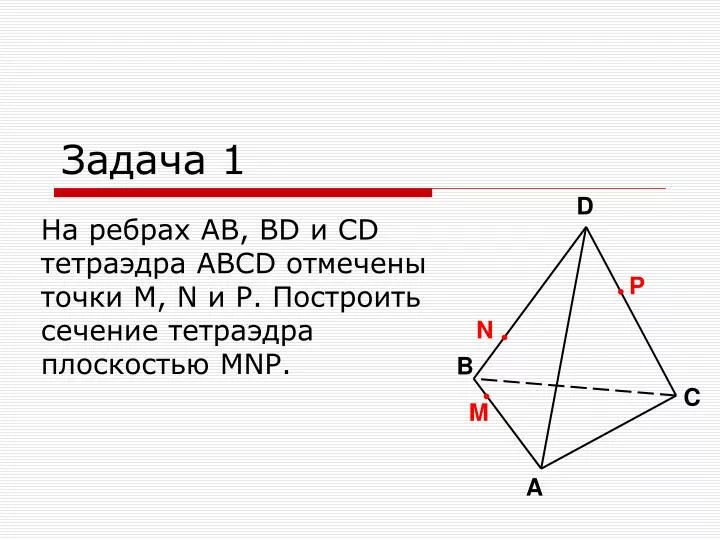 Задача 1

На ребрах AB, BD и CD тетраэдра ABCD отмечены точки M, N и P. Построить сечение тетраэдра плоскостью MNP.

D
P
N
B
C
M
A